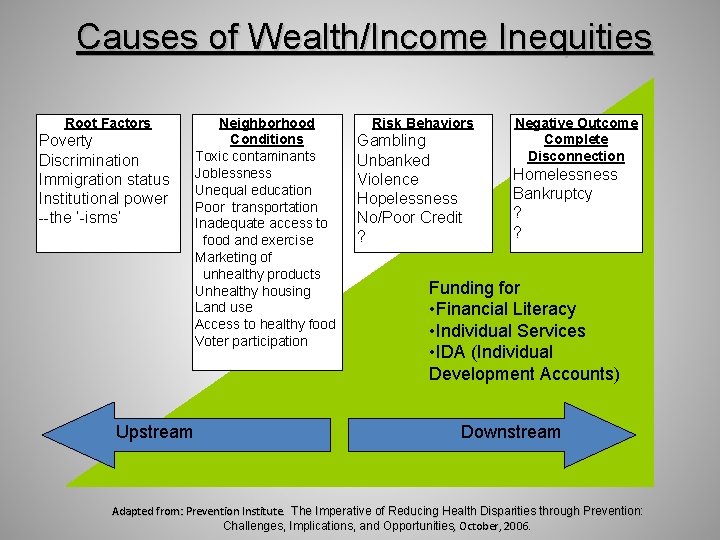 Causes of Wealth/Income Inequities

Root Factors
Poverty
Discrimination
Immigration status
Institutional power
--the '-isms'

Neighborhood Conditions
Toxic contaminants
Joblessness
Unequal education
Poor transportation
Inadequate access to food and exercise
Marketing of unhealthy products
Unhealthy housing
Land use
Access to healthy food
Voter participation

Risk Behaviors
Gambling
Unbanked
Violence
Hopelessness
No/Poor Credit
?

Negative Outcome Complete Disconnection
Homelessness
Bankruptcy
?
?

Funding for
•Financial Literacy
•Individual Services
•IDA (Individual Development Accounts)

Upstream

Downstream

Adapted from: Prevention Institute. The Imperative of Reducing Health Disparities through Prevention: Challenges, Implications, and Opportunities, October, 2006.